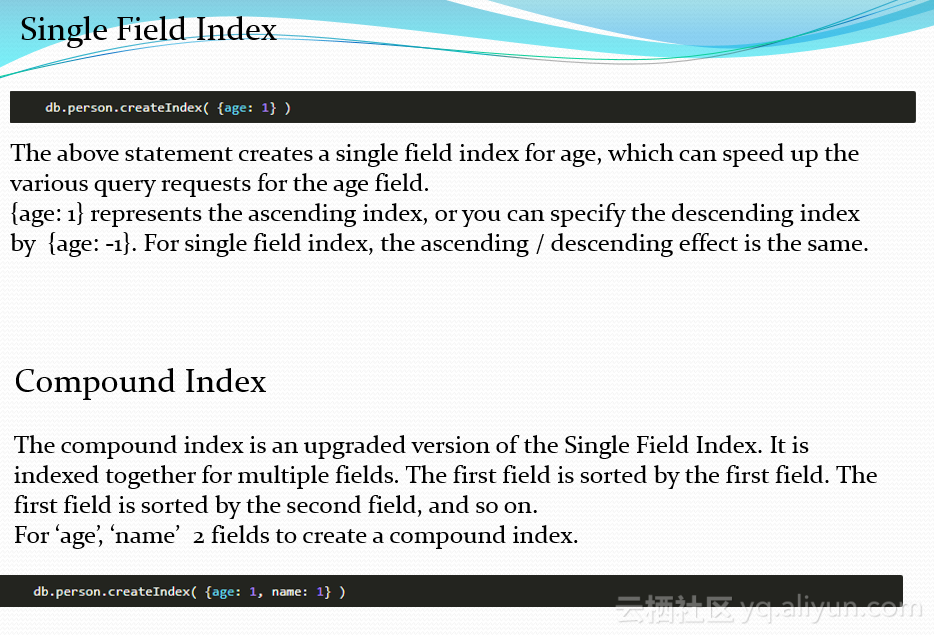 Single Field Index

db.person.createIndex( {age: 1} )

The above statement creates a single field index for age, which can speed up the various query requests for the age field.
{age: 1} represents the ascending index, or you can specify the descending index by {age: -1}. For single field index, the ascending / descending effect is the same.

Compound Index

The compound index is an upgraded version of the Single Field Index. It is indexed together for multiple fields. The first field is sorted by the first field. The first field is sorted by the second field, and so on.
For ‘age’, ‘name’ 2 fields to create a compound index.

db.person.createIndex( {age: 1, name: 1} )

云栖社区 yq.aliyun.com